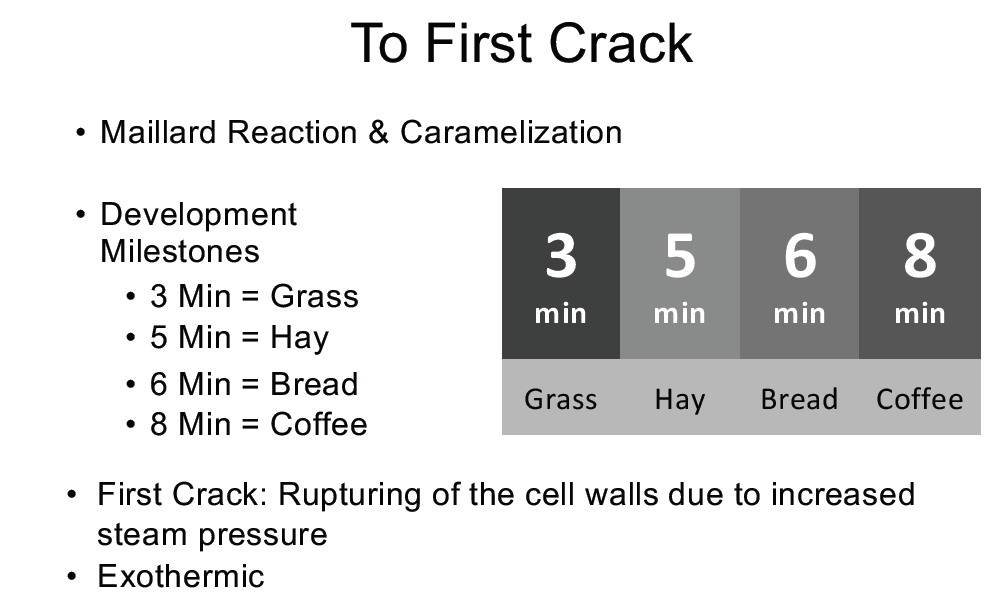 To First Crack

• Maillard Reaction & Caramelization

• Development Milestones
  • 3 Min = Grass
  • 5 Min = Hay
  • 6 Min = Bread
  • 8 Min = Coffee

| 3 min | 5 min | 6 min | 8 min |
|---|---|---|---|
| Grass | Hay | Bread | Coffee |

• First Crack: Rupturing of the cell walls due to increased steam pressure
• Exothermic